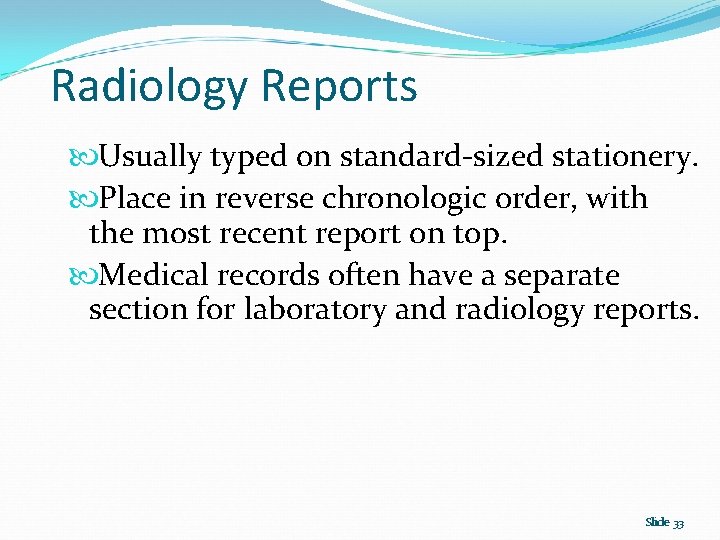 Radiology Reports

Usually typed on standard-sized stationery.

Place in reverse chronologic order, with the most recent report on top.

Medical records often have a separate section for laboratory and radiology reports.

Slide 33